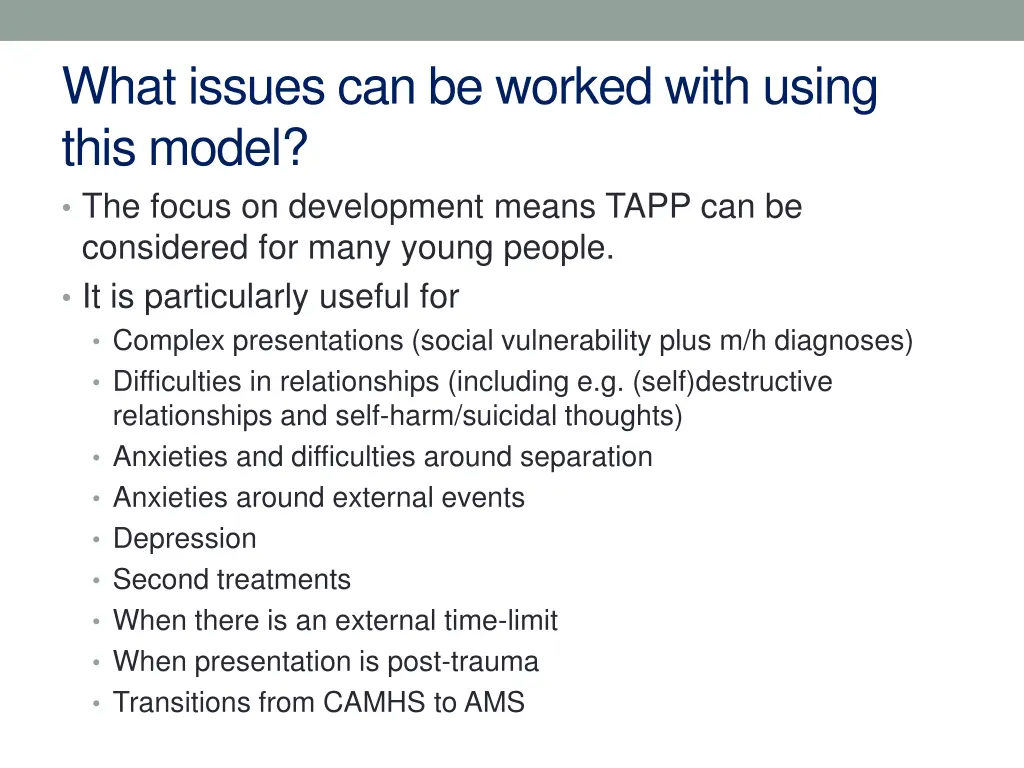 What issues can be worked with using this model?

• The focus on development means TAPP can be considered for many young people.
• It is particularly useful for
  • Complex presentations (social vulnerability plus m/h diagnoses)
  • Difficulties in relationships (including e.g. (self)destructive relationships and self-harm/suicidal thoughts)
  • Anxieties and difficulties around separation
  • Anxieties around external events
  • Depression
  • Second treatments
  • When there is an external time-limit
  • When presentation is post-trauma
  • Transitions from CAMHS to AMS